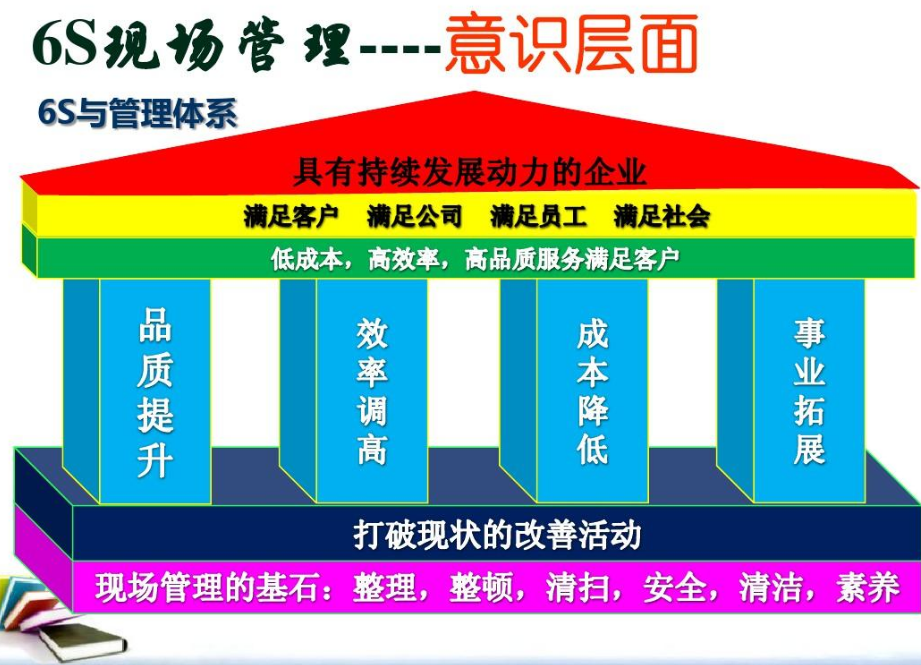 6S现场管理----意识层面

6S与管理体系

具有持续发展动力的企业

满足客户 满足公司 满足员工 满足社会

低成本，高效率，高品质服务满足客户

品质提升

效率调高

成本降低

事业拓展

打破现状的改善活动

现场管理的基石：整理，整顿，清扫，安全，清洁，素养